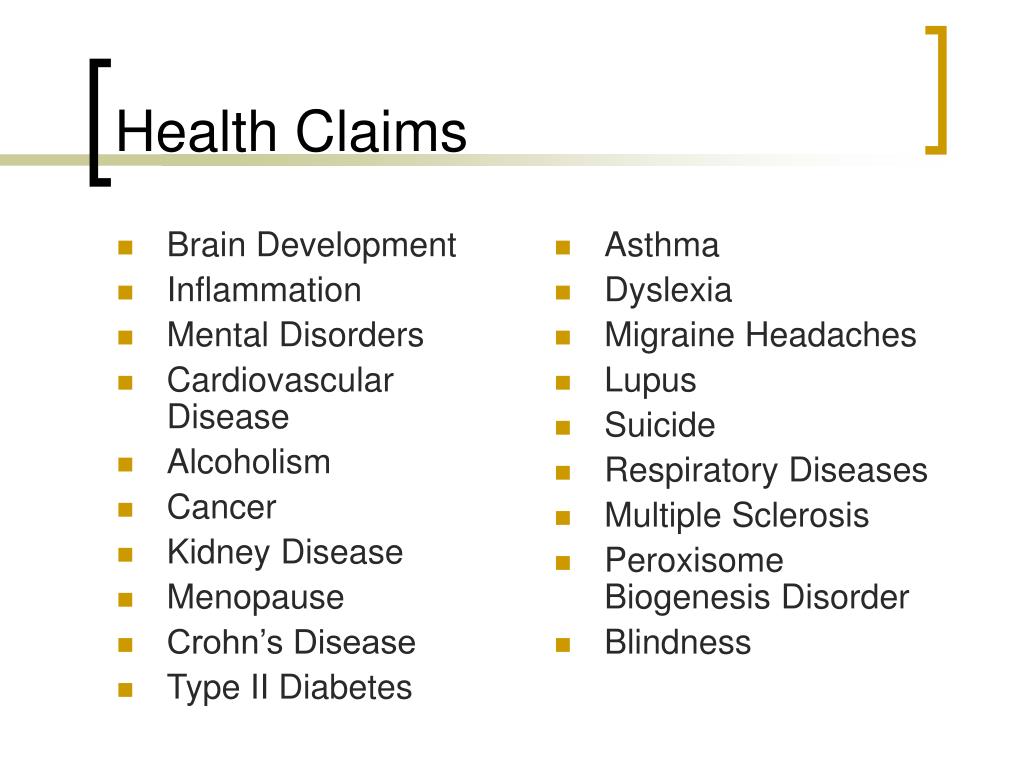 Health Claims

- Brain Development
- Inflammation
- Mental Disorders
- Cardiovascular Disease
- Alcoholism
- Cancer
- Kidney Disease
- Menopause
- Crohn’s Disease
- Type II Diabetes

- Asthma
- Dyslexia
- Migraine Headaches
- Lupus
- Suicide
- Respiratory Diseases
- Multiple Sclerosis
- Peroxisome Biogenesis Disorder
- Blindness